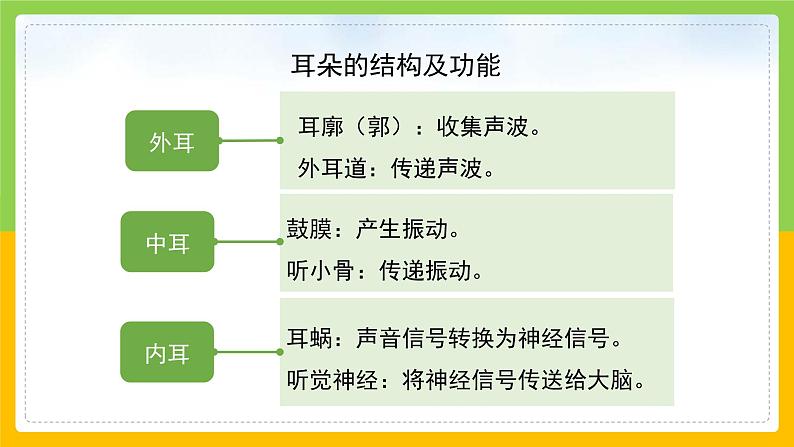 耳朵的结构及功能

外耳

耳廓（郭）：收集声波。
外耳道：传递声波。

中耳

鼓膜：产生振动。
听小骨：传递振动。

内耳

耳蜗：声音信号转换为神经信号。
听觉神经：将神经信号传送给大脑。